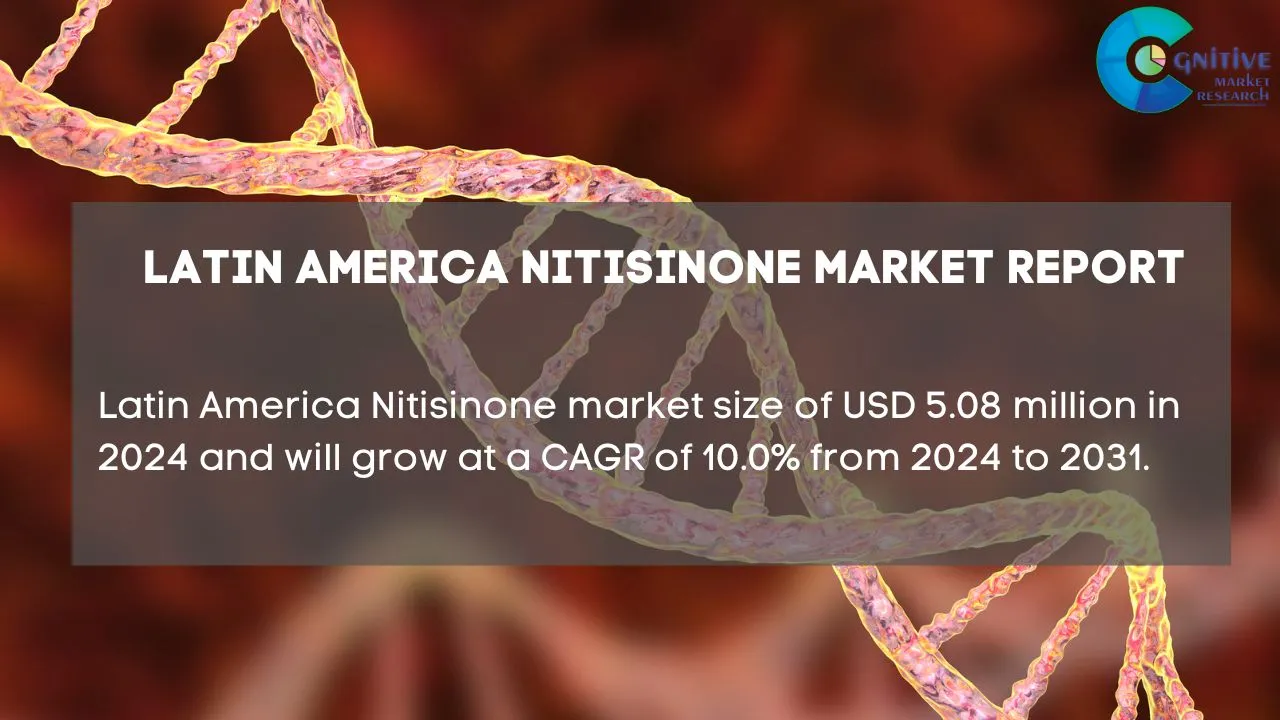 COGNITIVE
MARKET
RESEARCH

LATIN AMERICA NITISINONE MARKET REPORT

Latin America Nitisinone market size of USD 5.08 million in 2024 and will grow at a CAGR of 10.0% from 2024 to 2031.